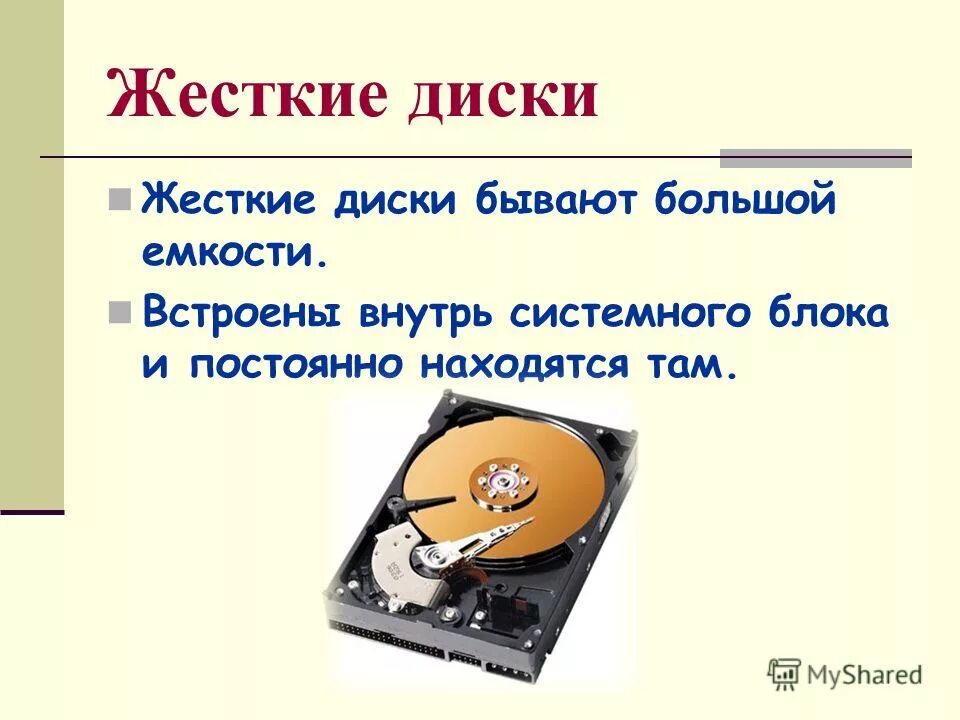 Жесткие диски

Жесткие диски бывают большой емкости.

Встроены внутрь системного блока и постоянно находятся там.

MyShared